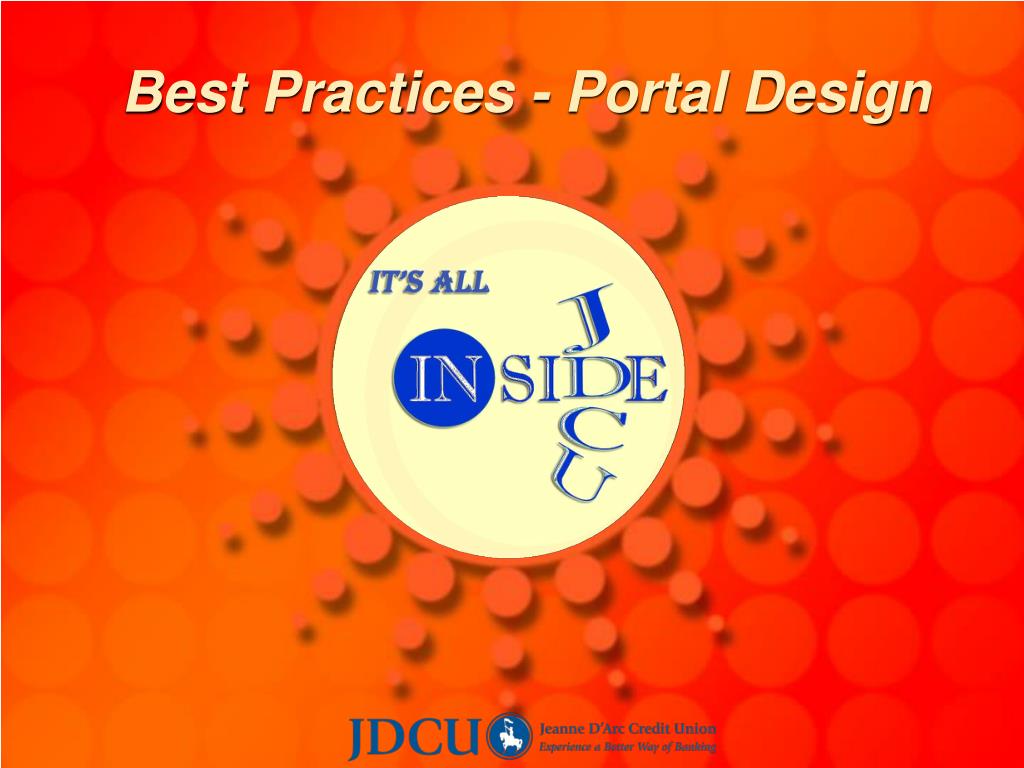 Best Practices - Portal Design

IT'S ALL

INSIDE

JDCU

JDCU Jeanne D'Arc Credit Union
Experience a Better Way of Banking